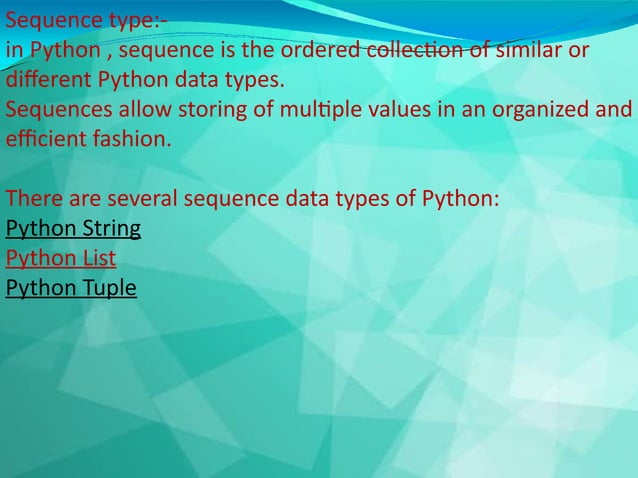 Sequence type:-
in Python , sequence is the ordered collection of similar or different Python data types.
Sequences allow storing of multiple values in an organized and efficient fashion.

There are several sequence data types of Python:
Python String
Python List
Python Tuple